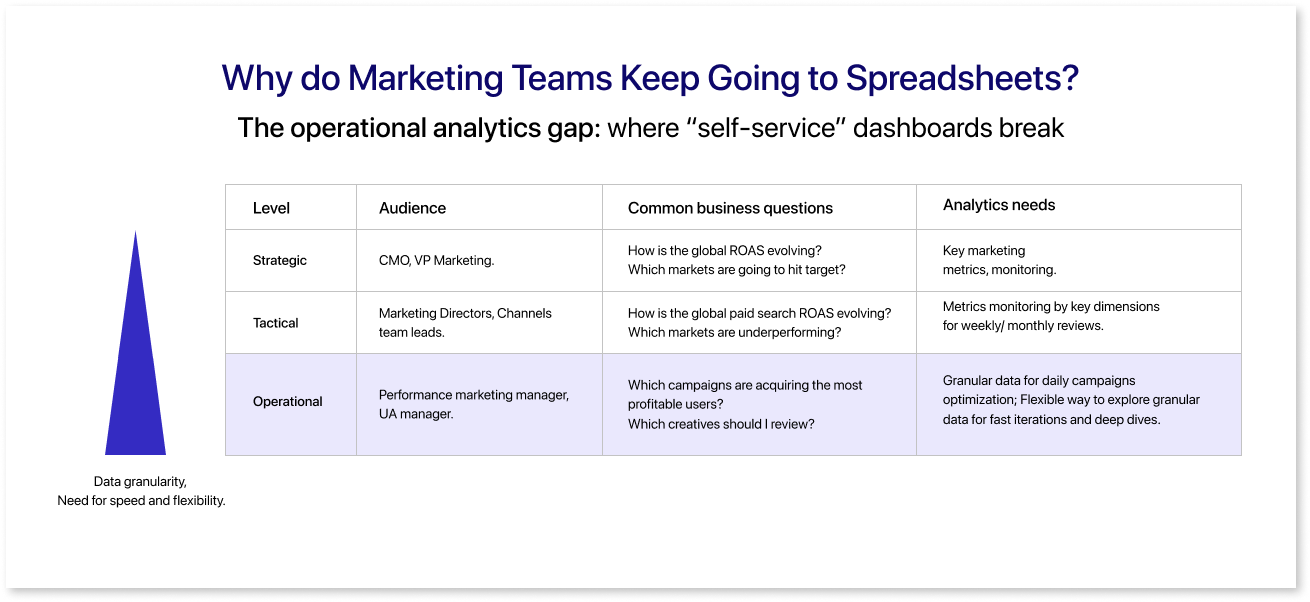 Why do Marketing Teams Keep Going to Spreadsheets?

The operational analytics gap: where “self-service” dashboards break

| Level | Audience | Common business questions | Analytics needs |
|---|---|---|---|
| Strategic | CMO, VP Marketing. | How is the global ROAS evolving? Which markets are going to hit target? | Key marketing metrics, monitoring. |
| Tactical | Marketing Directors, Channels team leads. | How is the global paid search ROAS evolving? Which markets are underperforming? | Metrics monitoring by key dimensions for weekly/ monthly reviews. |
| Operational | Performance marketing manager, UA manager. | Which campaigns are acquiring the most profitable users? Which creatives should I review? | Granular data for daily campaigns optimization; Flexible way to explore granular data for fast iterations and deep dives. |

Data granularity,
Need for speed and flexibility.